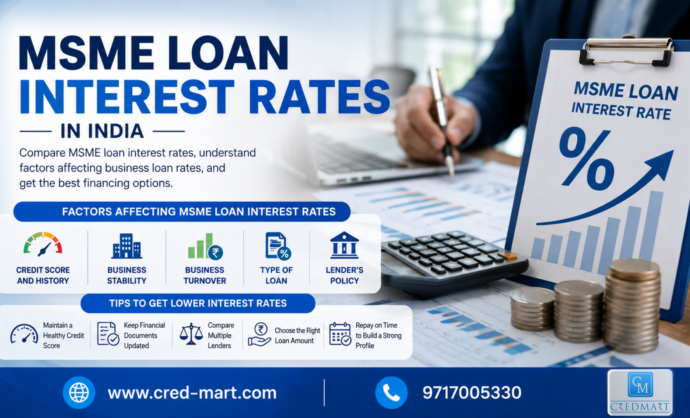 MSME LOAN INTEREST RATES

IN INDIA

Compare MSME loan interest rates, understand factors affecting business loan rates, and get the best financing options.

FACTORS AFFECTING MSME LOAN INTEREST RATES

CREDIT SCORE AND HISTORY

BUSINESS STABILITY

BUSINESS TURNOVER

TYPE OF LOAN

LENDER'S POLICY

TIPS TO GET LOWER INTEREST RATES

Maintain a Healthy Credit Score

Keep Financial Documents Updated

Compare Multiple Lenders

Choose the Right Loan Amount

Repay on Time to Build a Strong Profile

MSME LOAN INTEREST RATE

%

www.cred-mart.com

9717005330

CM
CREDMART